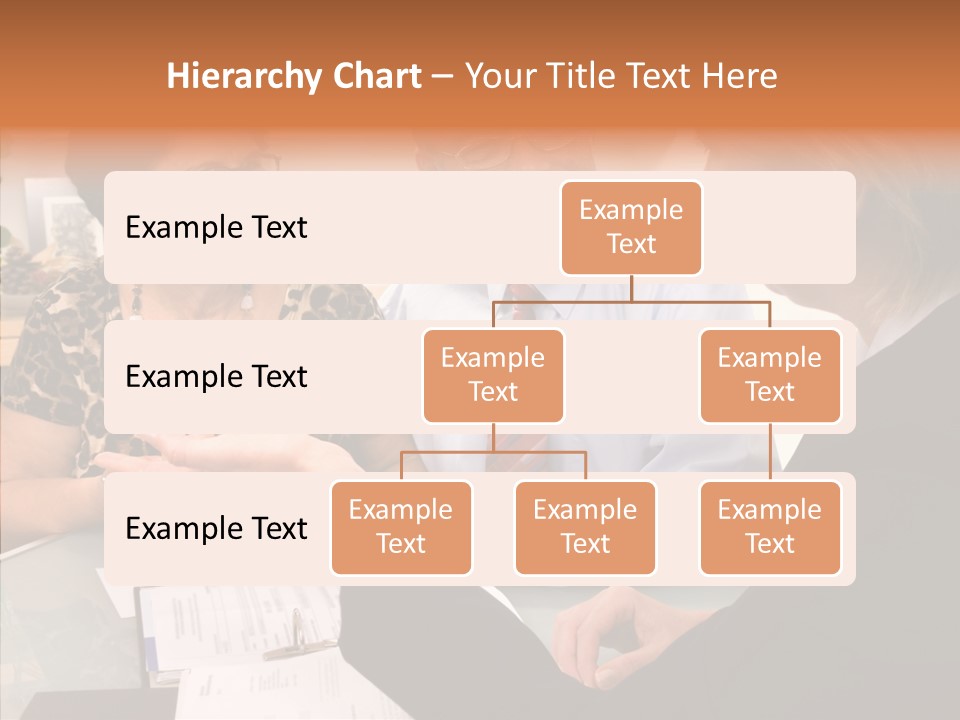 Hierarchy Chart – Your Title Text Here

Example Text

Example Text

Example Text

Example Text

Example Text

Example Text

Example Text

Example Text

Example Text